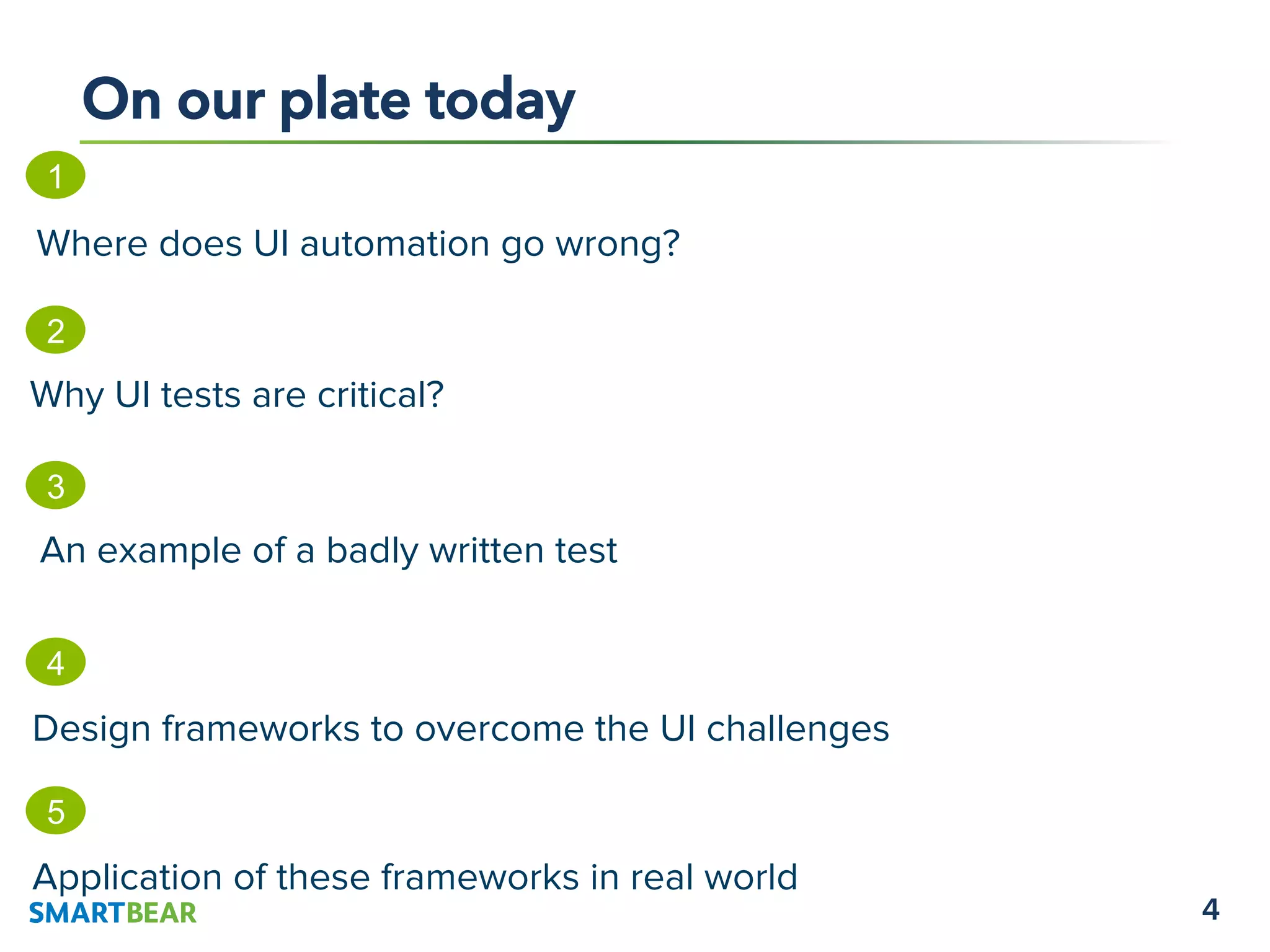 On our plate today

1

Where does UI automation go wrong?

2

Why UI tests are critical?

3

An example of a badly written test

4

Design frameworks to overcome the UI challenges

5

Application of these frameworks in real world

SMARTBEAR

4